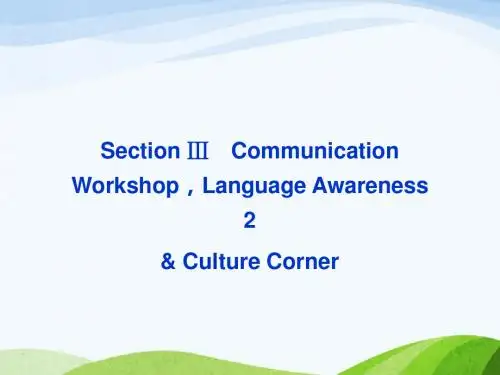 Section Ⅲ　Communication Workshop，Language Awareness 2

& Culture Corner